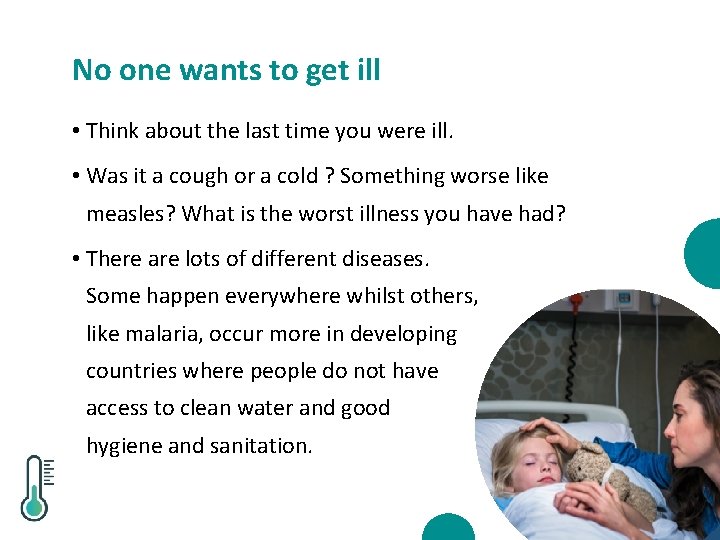 No one wants to get ill

• Think about the last time you were ill.

• Was it a cough or a cold ? Something worse like measles? What is the worst illness you have had?

• There are lots of different diseases. Some happen everywhere whilst others, like malaria, occur more in developing countries where people do not have access to clean water and good hygiene and sanitation.